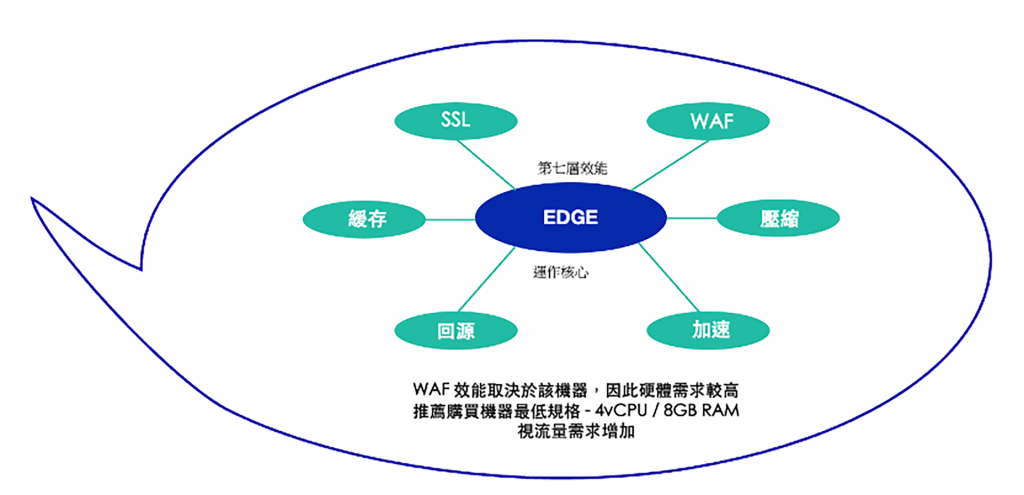 SSL

WAF

第七層效能

緩存

EDGE

壓縮

運作核心

回源

加速

WAF 效能取決於該機器，因此硬體需求較高
推薦購買機器最低規格 - 4vCPU / 8GB RAM
視流量需求增加